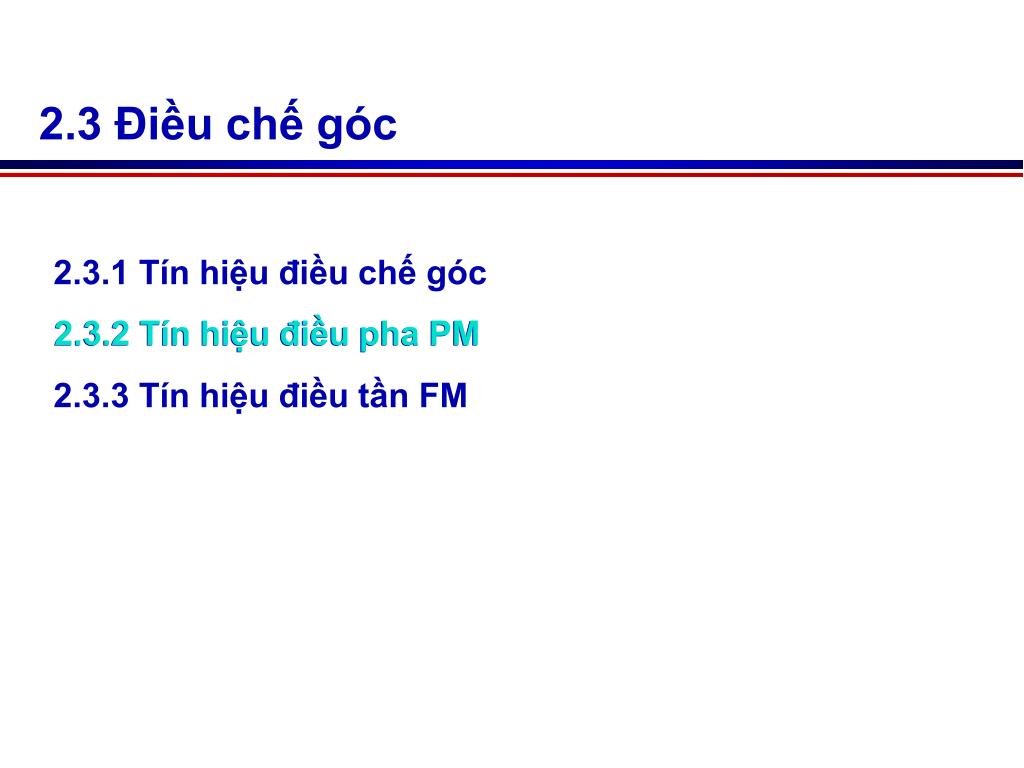 2.3 Điều chế góc

2.3.1 Tín hiệu điều chế góc

2.3.2 Tín hiệu điều pha PM

2.3.3 Tín hiệu điều tần FM